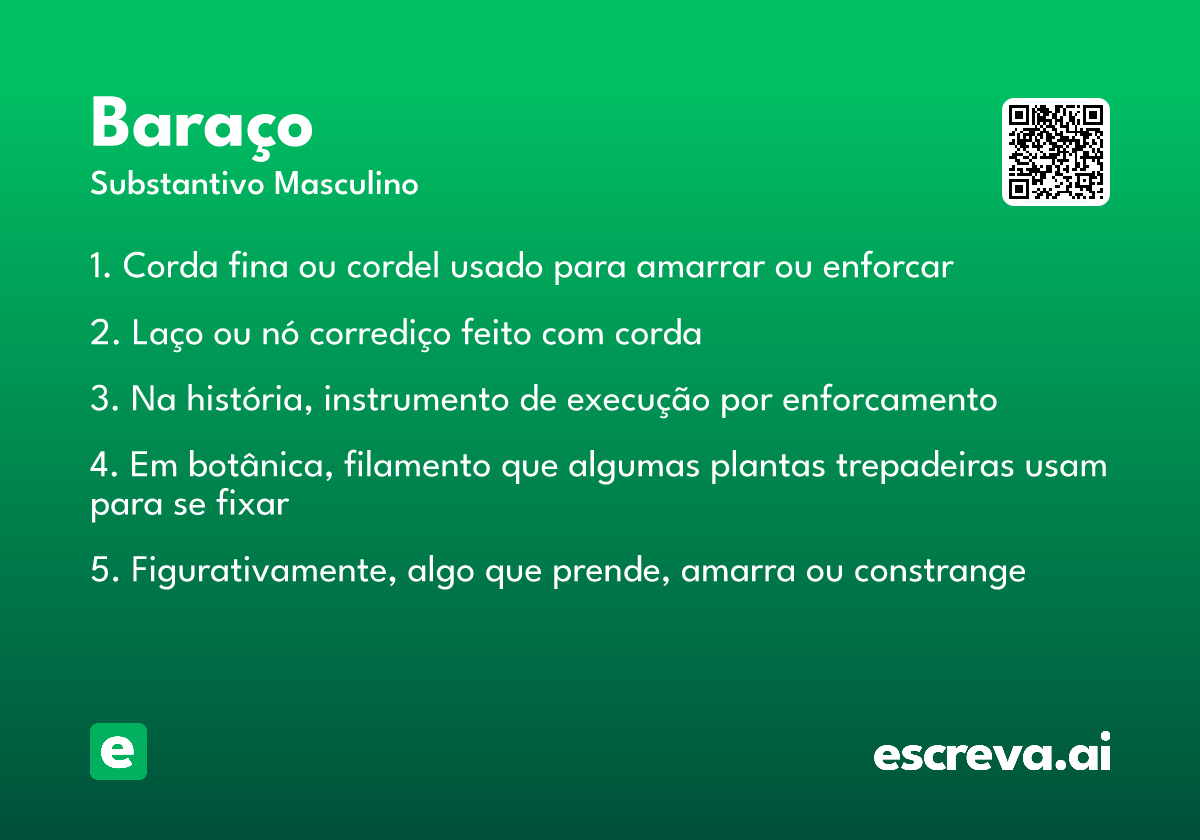 Baraço
Substantivo Masculino

1. Corda fina ou cordel usado para amarrar ou enforcar

2. Laço ou nó corrediço feito com corda

3. Na história, instrumento de execução por enforcamento

4. Em botânica, filamento que algumas plantas trepadeiras usam para se fixar

5. Figurativamente, algo que prende, amarra ou constrange

e

escreva.ai